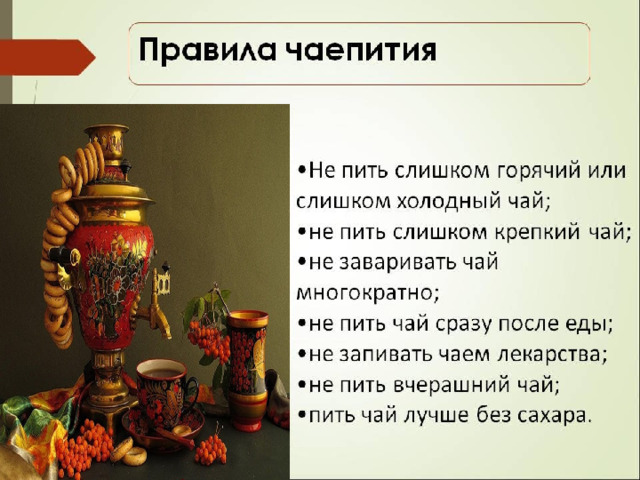 Правила чаепития

• Не пить слишком горячий или слишком холодный чай;
• не пить слишком крепкий чай;
• не заваривать чай многократно;
• не пить чай сразу после еды;
• не запивать чаем лекарства;
• не пить вчерашний чай;
• пить чай лучше без сахара.